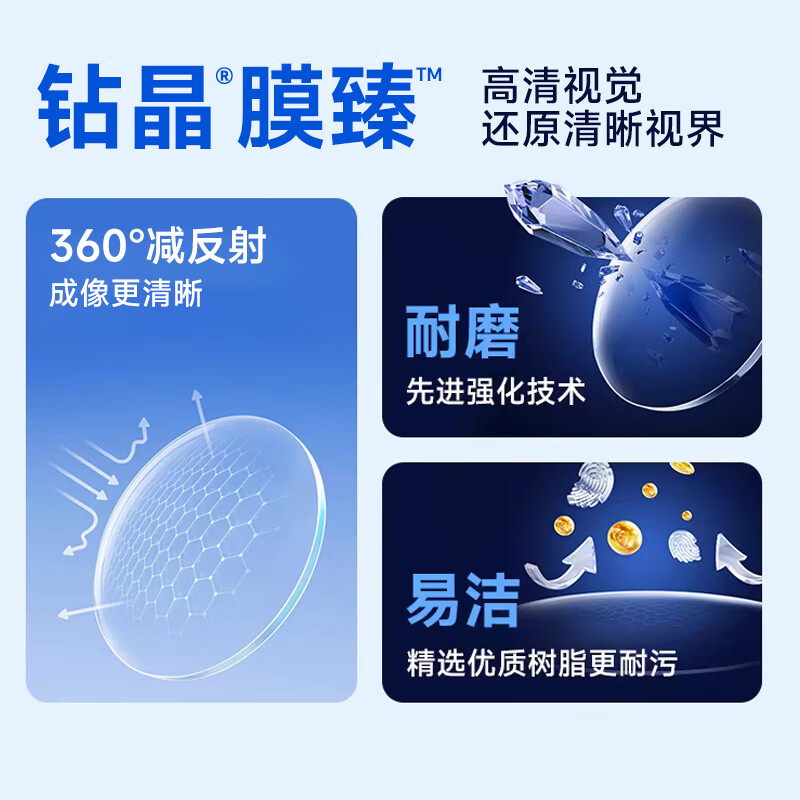 钻晶®膜臻™

高清视觉
还原清晰视界

360°减反射
成像更清晰

耐磨
先进强化技术

易洁
精选优质树脂更耐污